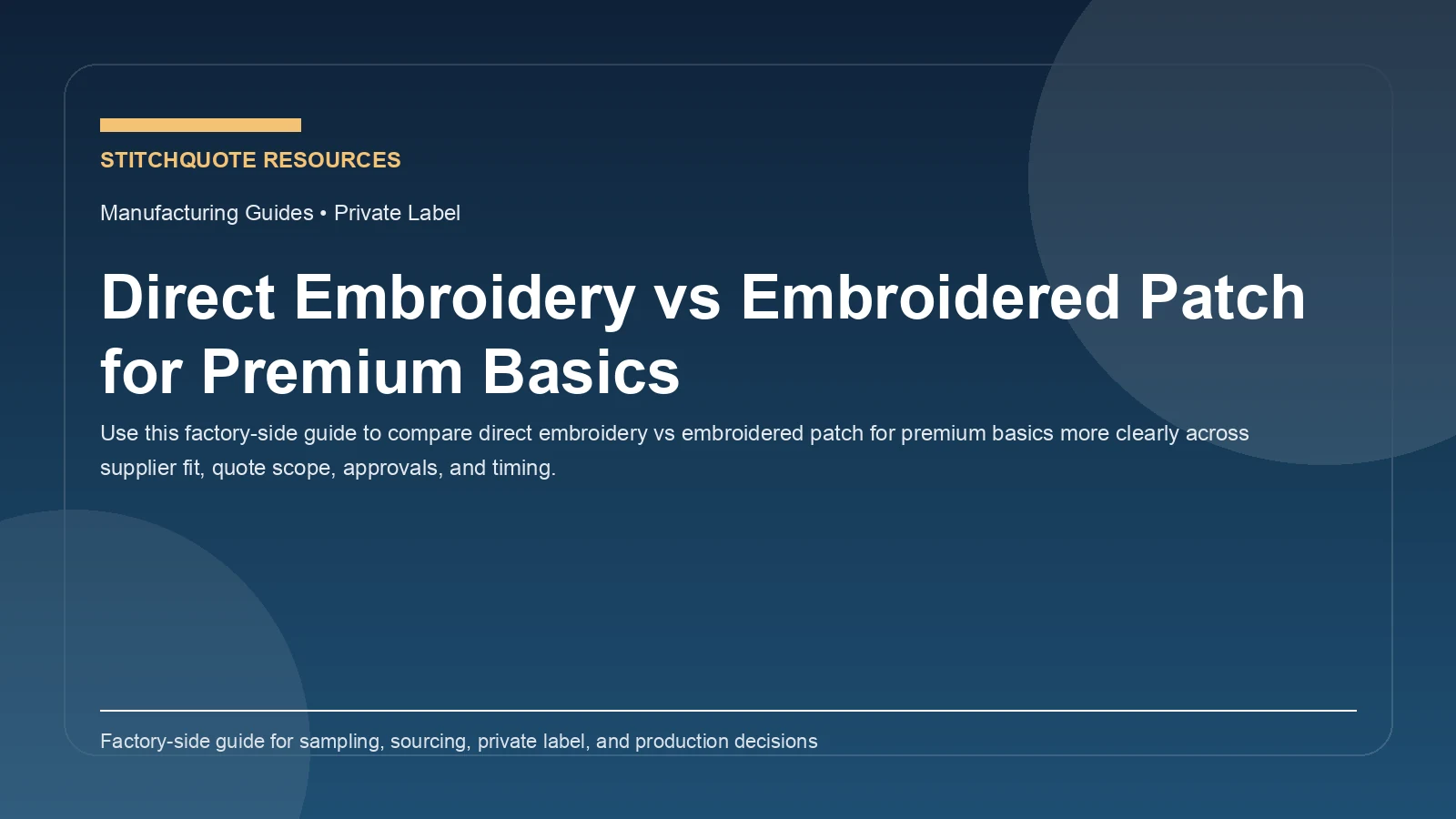 STITCHQUOTE RESOURCES

Manufacturing Guides • Private Label

Direct Embroidery vs Embroidered Patch for Premium Basics

Use this factory-side guide to compare direct embroidery vs embroidered patch for premium basics more clearly across supplier fit, quote scope, approvals, and timing.

Factory-side guide for sampling, sourcing, private label, and production decisions